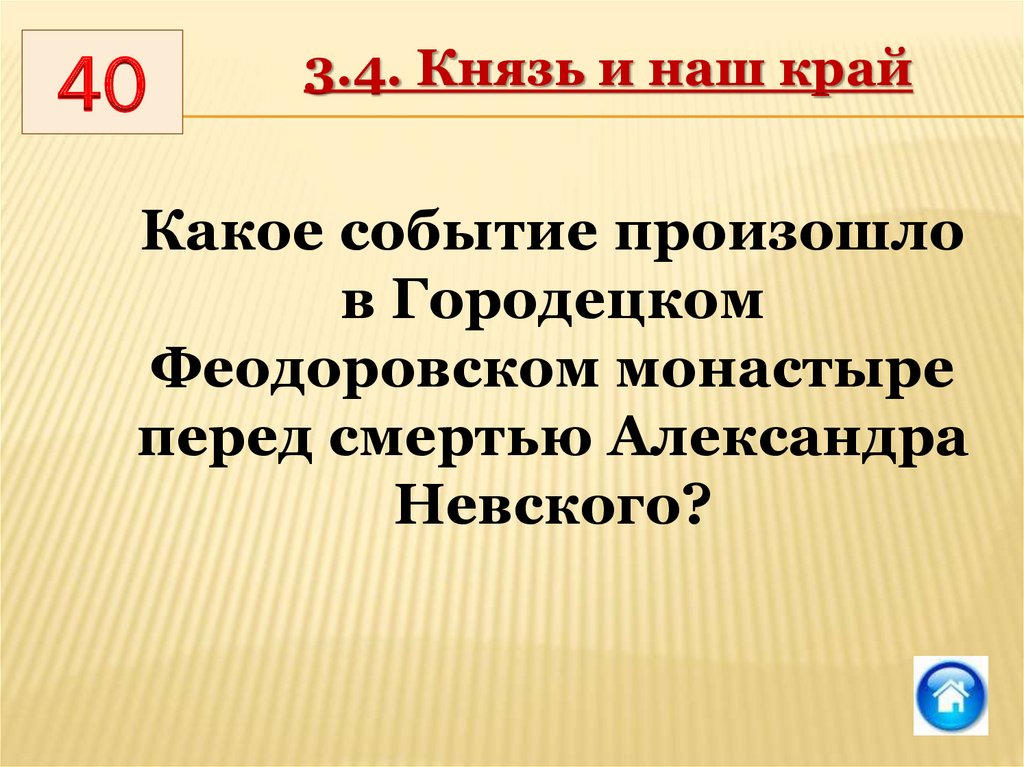 40

3.4. Князь и наш край

Какое событие произошло в Городецком Феодоровском монастыре перед смертью Александра Невского?